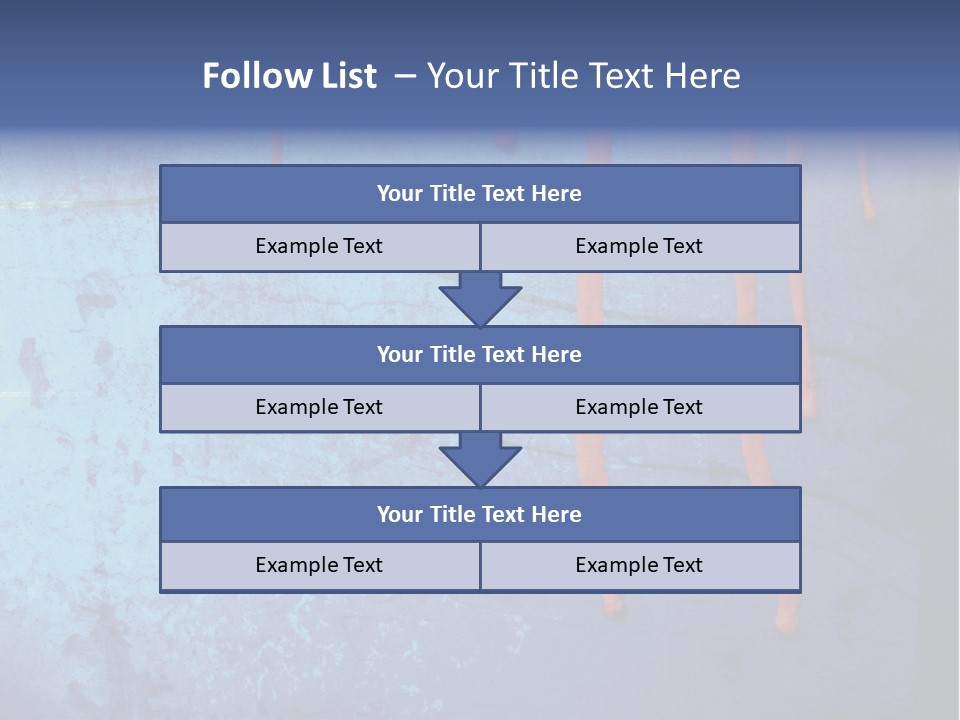 Follow List – Your Title Text Here

Your Title Text Here

Example Text

Example Text

Your Title Text Here

Example Text

Example Text

Your Title Text Here

Example Text

Example Text